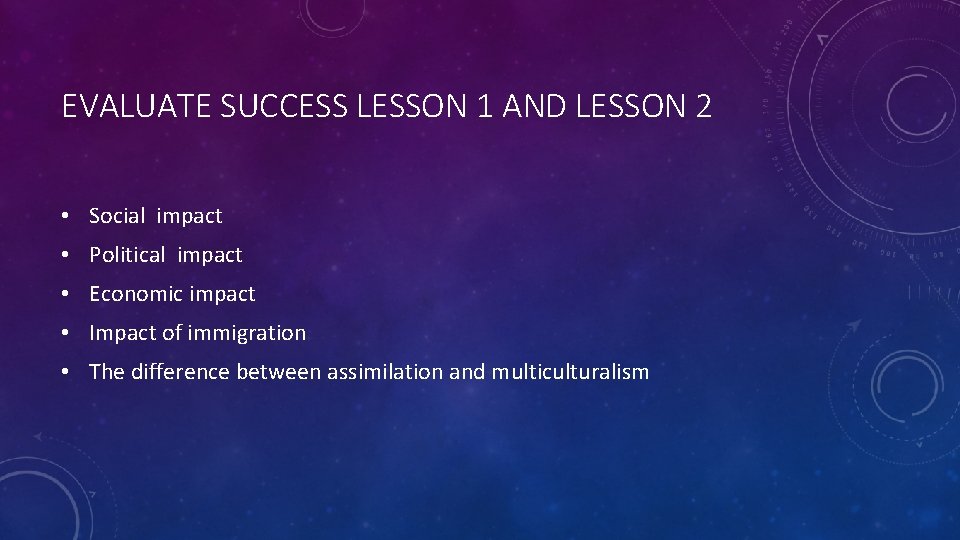 EVALUATE SUCCESS LESSON 1 AND LESSON 2

• Social impact
• Political impact
• Economic impact
• Impact of immigration
• The difference between assimilation and multiculturalism